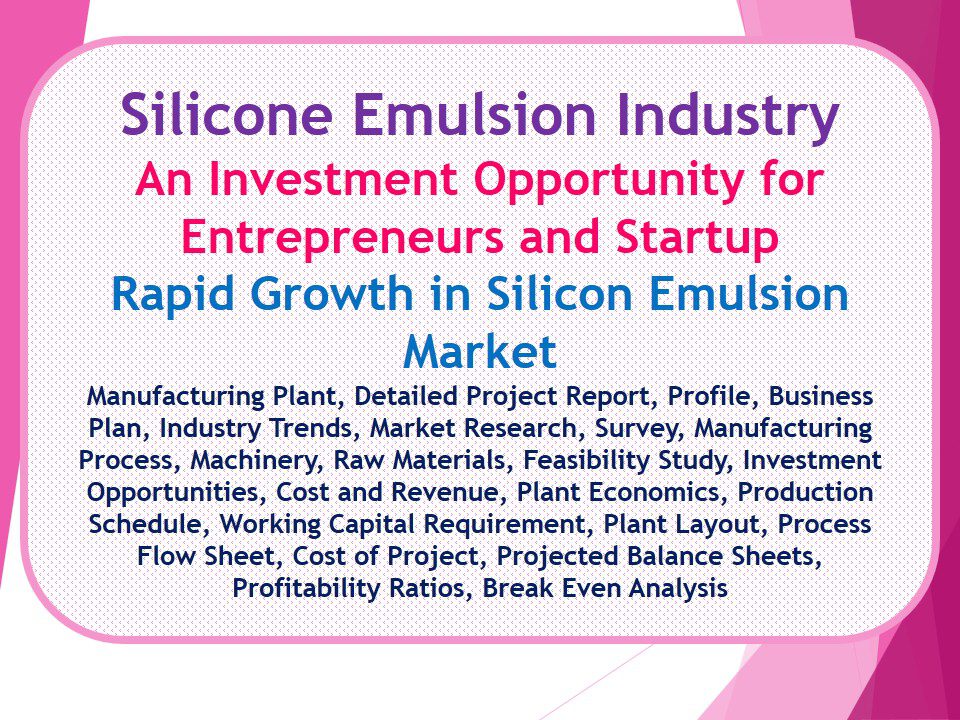 Silicone Emulsion Industry

An Investment Opportunity for Entrepreneurs and Startup

Rapid Growth in Silicon Emulsion Market

Manufacturing Plant, Detailed Project Report, Profile, Business Plan, Industry Trends, Market Research, Survey, Manufacturing Process, Machinery, Raw Materials, Feasibility Study, Investment Opportunities, Cost and Revenue, Plant Economics, Production Schedule, Working Capital Requirement, Plant Layout, Process Flow Sheet, Cost of Project, Projected Balance Sheets, Profitability Ratios, Break Even Analysis